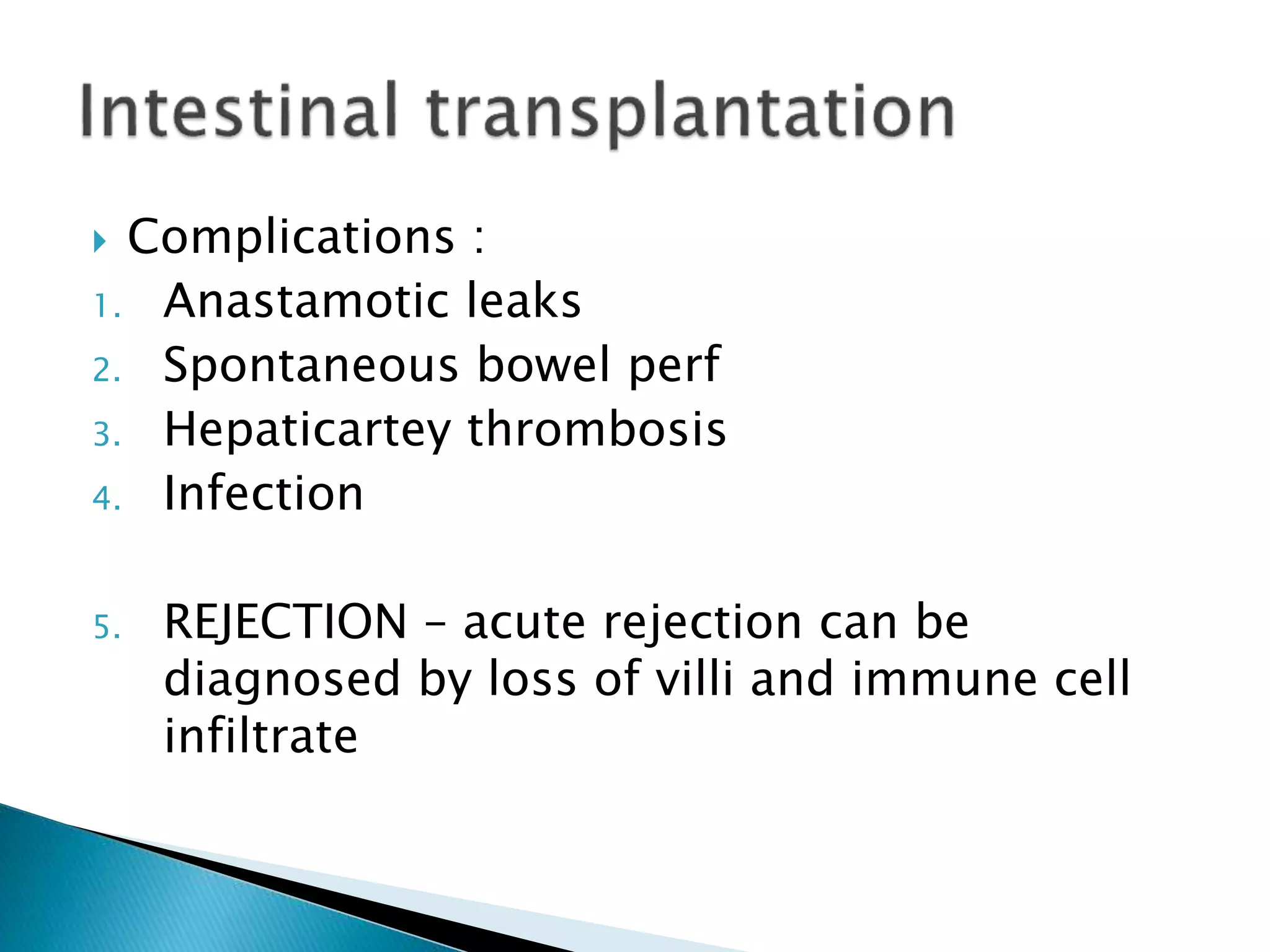 Intestinal transplantation

Complications :

1. Anastamotic leaks
2. Spontaneous bowel perf
3. Hepaticartey thrombosis
4. Infection

5. REJECTION – acute rejection can be diagnosed by loss of villi and immune cell infiltrate